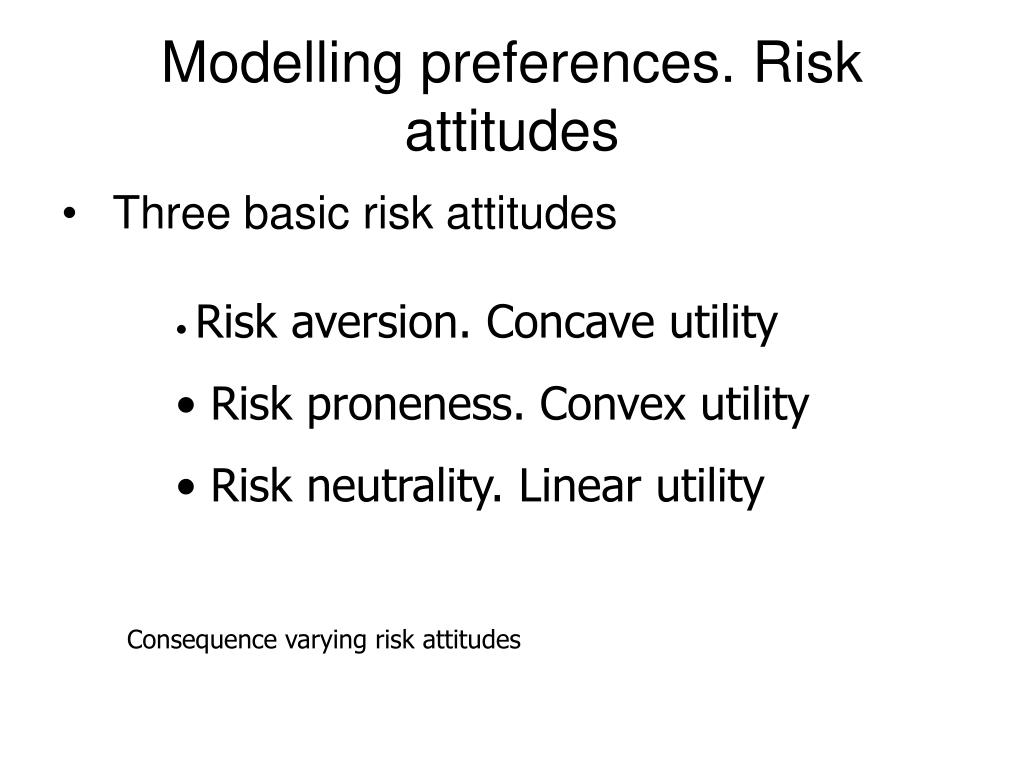 Modelling preferences. Risk attitudes

• Three basic risk attitudes

• Risk aversion. Concave utility

• Risk proneness. Convex utility

• Risk neutrality. Linear utility

Consequence varying risk attitudes